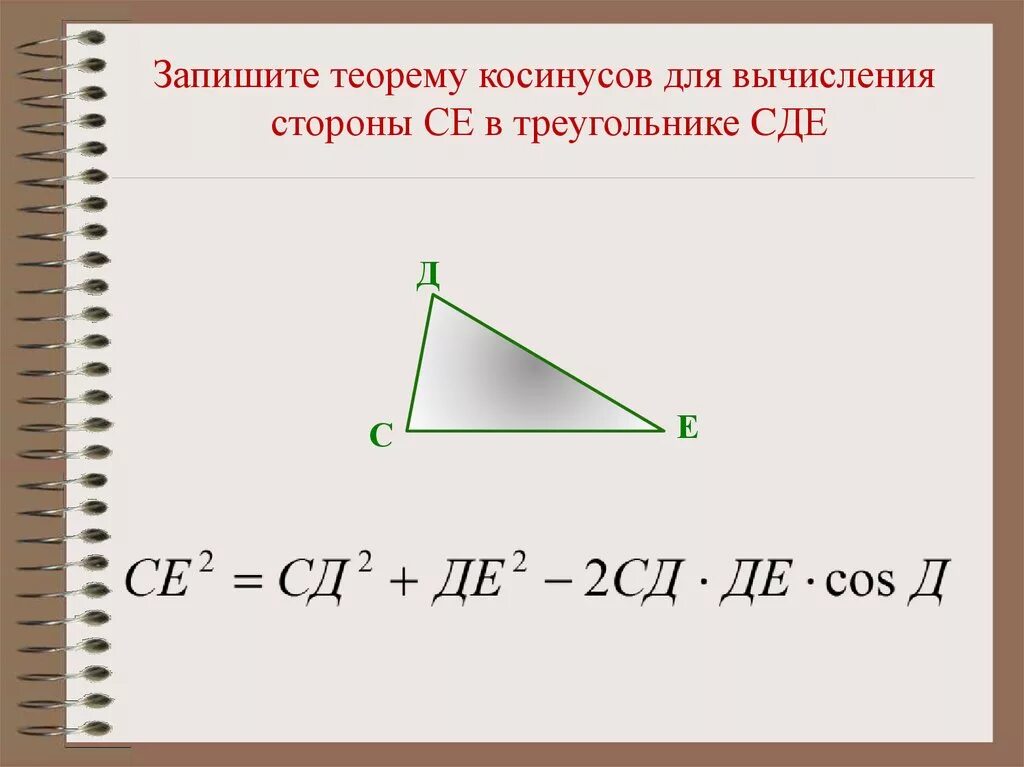 Запишите теорему косинусов для вычисления стороны СЕ в треугольнике СДЕ

Д

С

Е

$СЕ^2 = СД^2 + ДЕ^2 - 2СД \cdot ДЕ \cdot \cos Д$